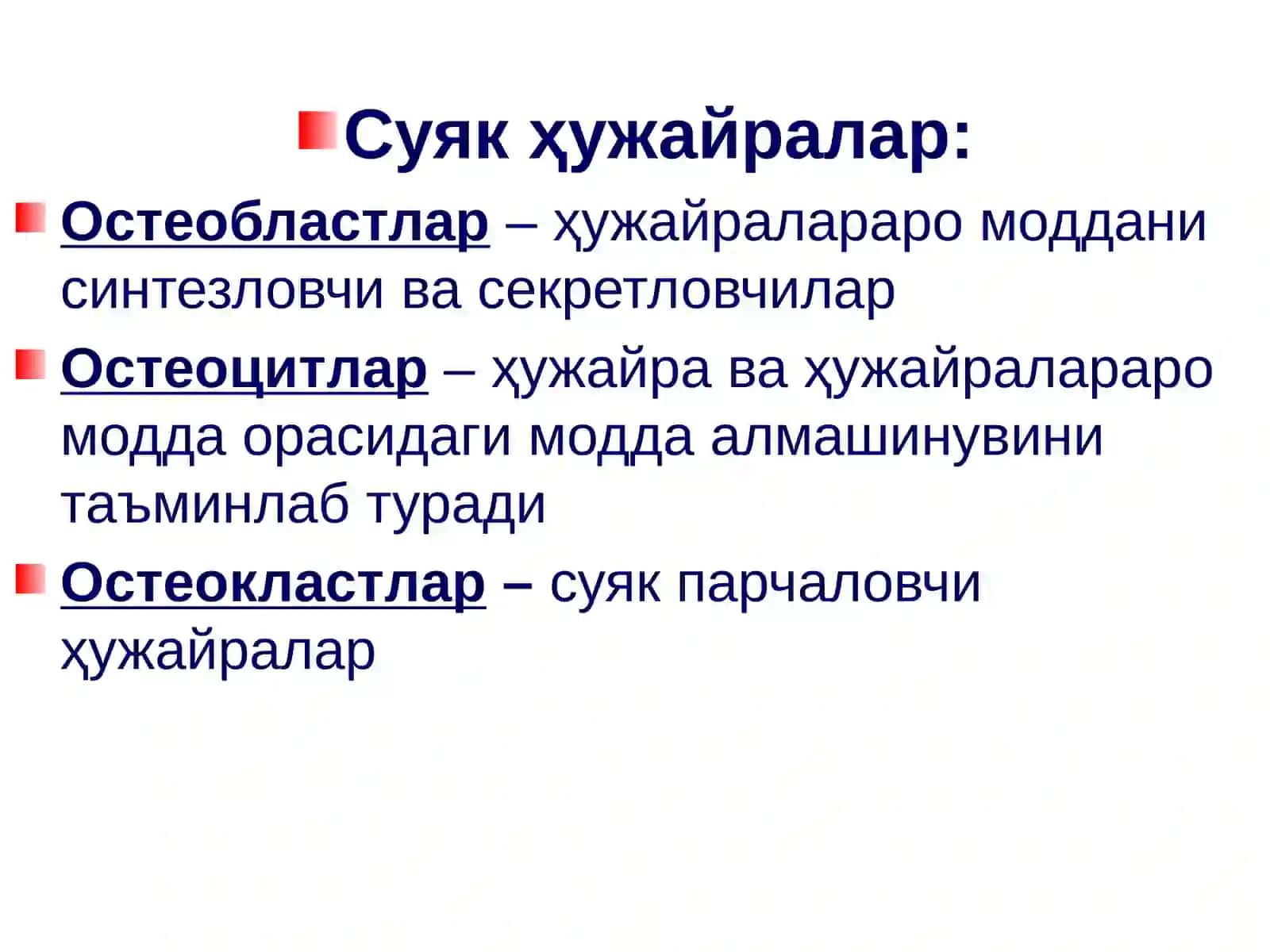 Суяк ҳужайралар:

Остеобластлар – ҳужайралараро моддани синтезловчи ва секретловчилар

Остеоцитлар – ҳужайра ва ҳужайралараро модда орасидаги модда алмашинувини таъминлаб туради

Остеокластлар – суяк парчаловчи ҳужайралар